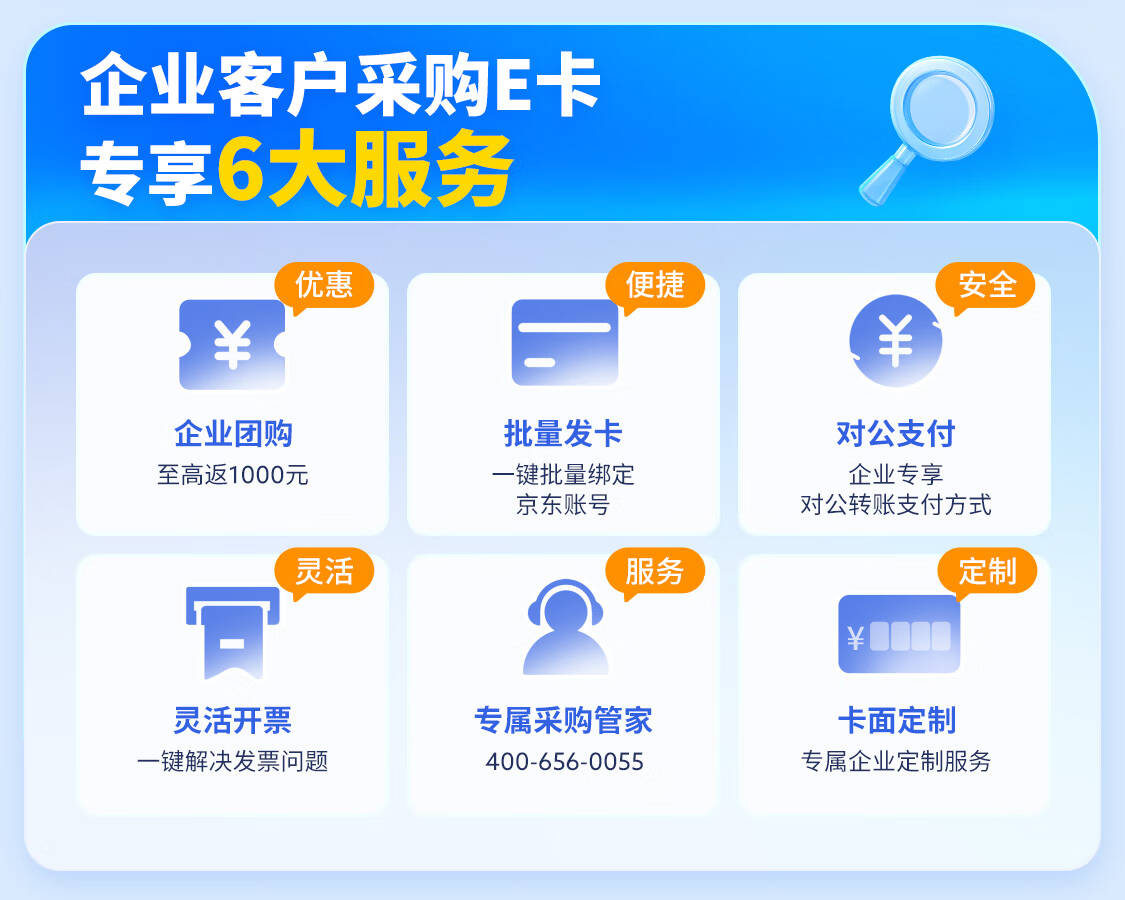 企业客户采购E卡
专享6大服务

优惠
¥
企业团购
至高返1000元

便捷
批量发卡
一键批量绑定
京东账号

安全
¥
对公支付
企业专享
对公转账支付方式

灵活
灵活开票
一键解决发票问题

服务
专属采购管家
400-656-0055

定制
¥
卡面定制
专属企业定制服务